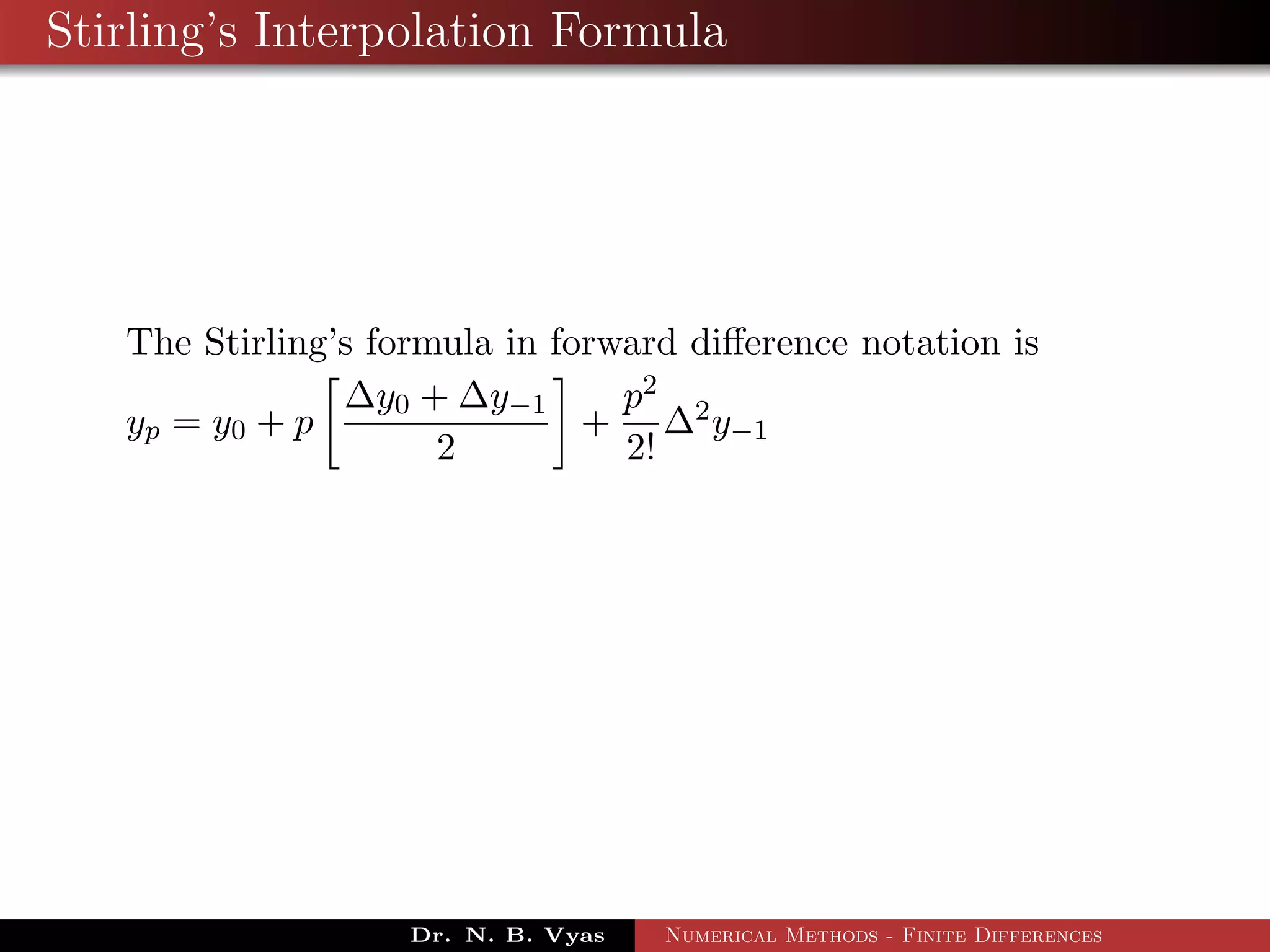 Stirling's Interpolation Formula

The Stirling's formula in forward difference notation is

$y_p = y_0 + p\left[\frac{\Delta y_0 + \Delta y_{-1}}{2}\right] + \frac{p^2}{2!}\Delta^2 y_{-1}$

Dr. N. B. Vyas

Numerical Methods - Finite Differences